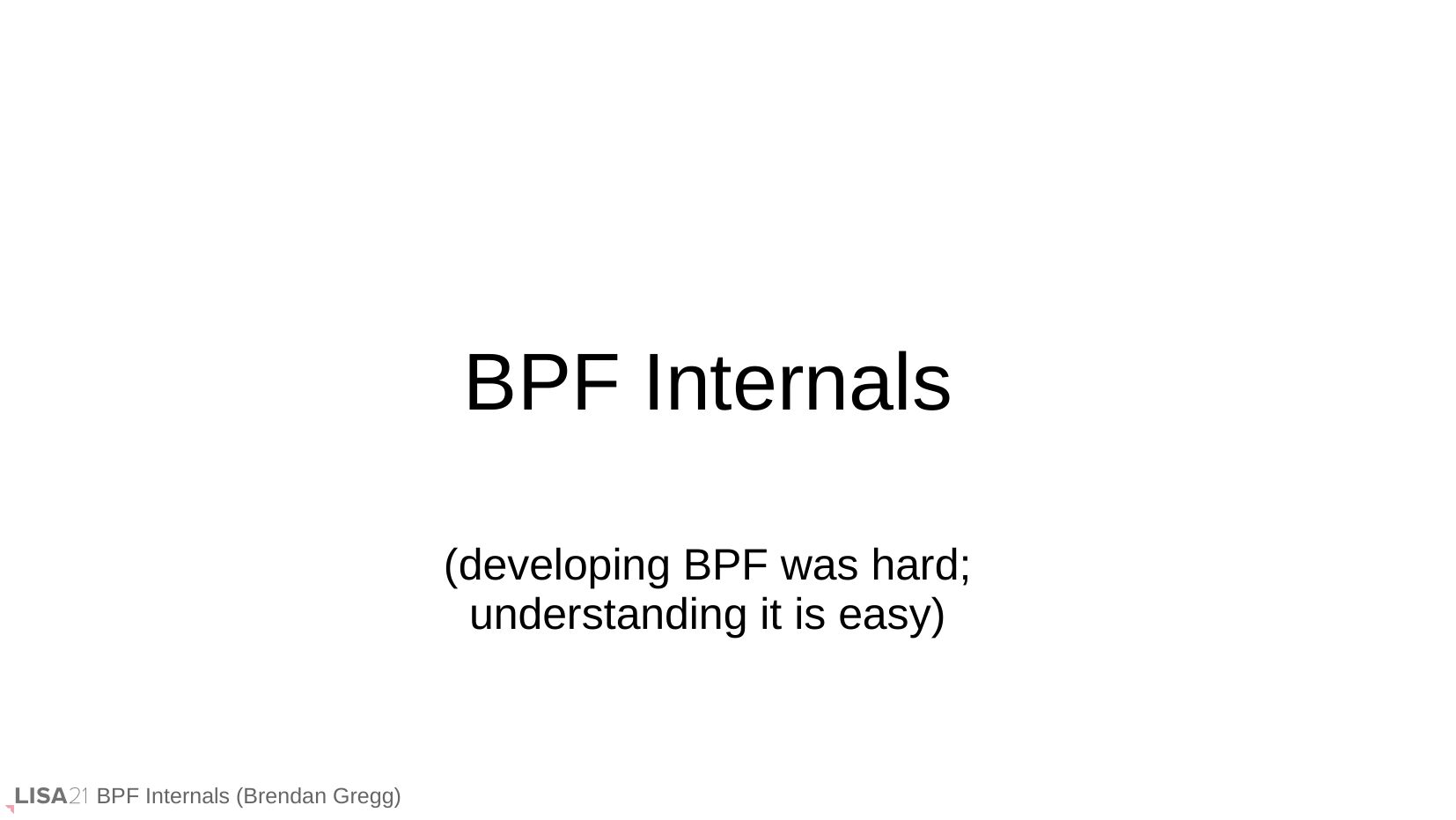 BPF Internals

(developing BPF was hard;
understanding it is easy)

LISA21 BPF Internals (Brendan Gregg)